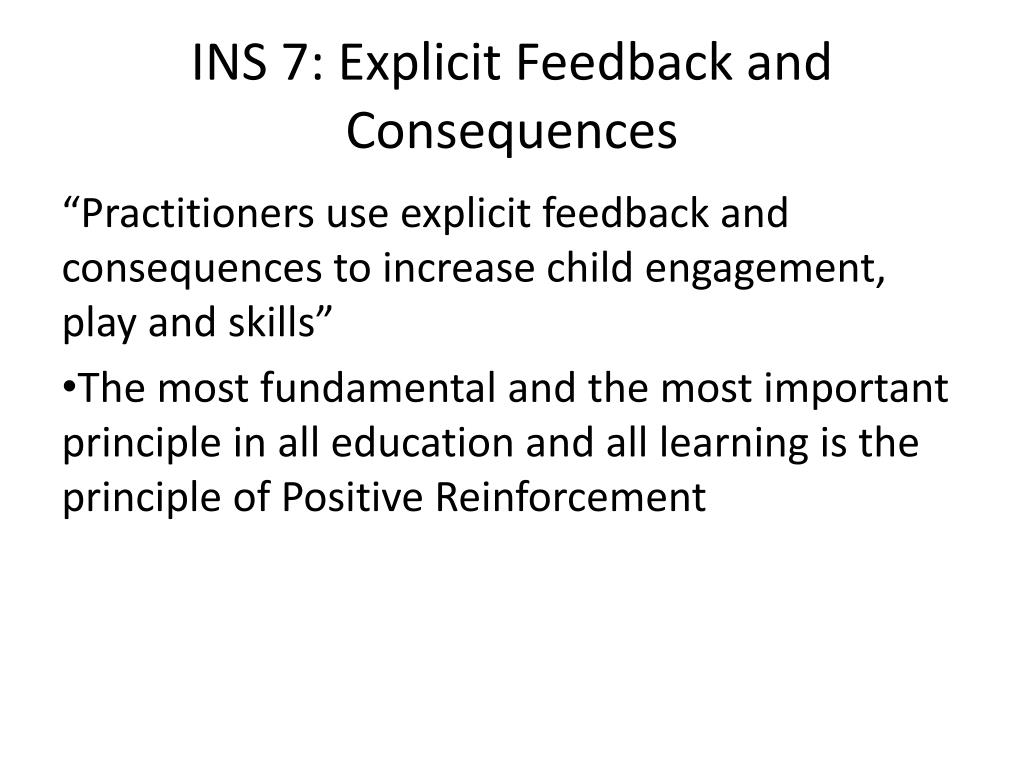 INS 7: Explicit Feedback and Consequences

“Practitioners use explicit feedback and consequences to increase child engagement, play and skills”

•The most fundamental and the most important principle in all education and all learning is the principle of Positive Reinforcement